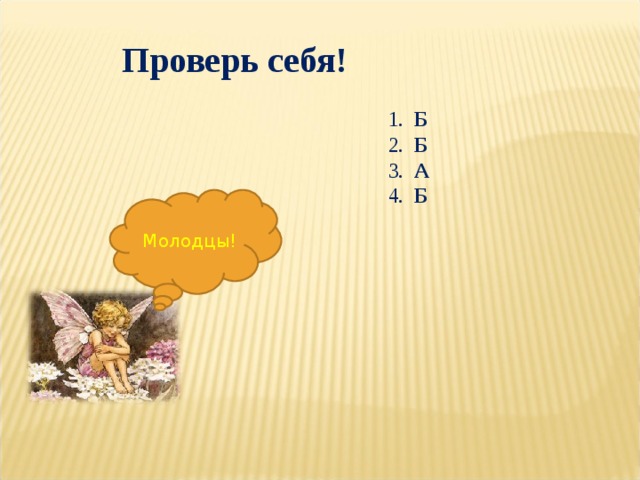 Проверь себя!

1. Б
2. Б
3. А
4. Б

Молодцы!